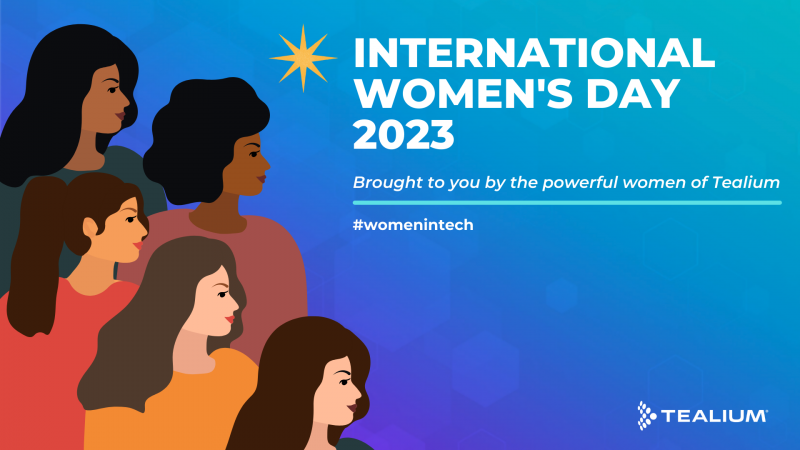 INTERNATIONAL WOMEN'S DAY 2023

Brought to you by the powerful women of Tealium

#womenintech

TEALIUM